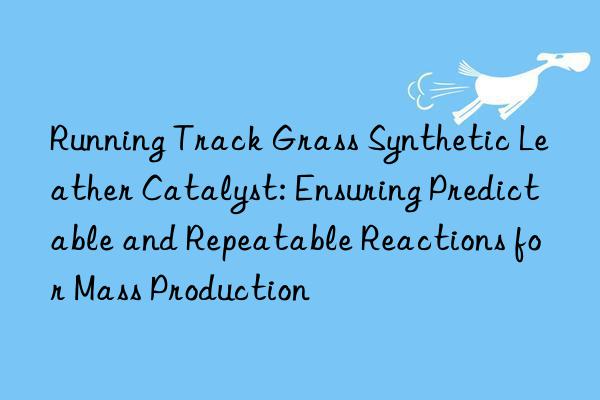 Running Track Grass Synthetic Leather Catalyst: Ensuring Predictable and Repeatable Reactions for Mass Production